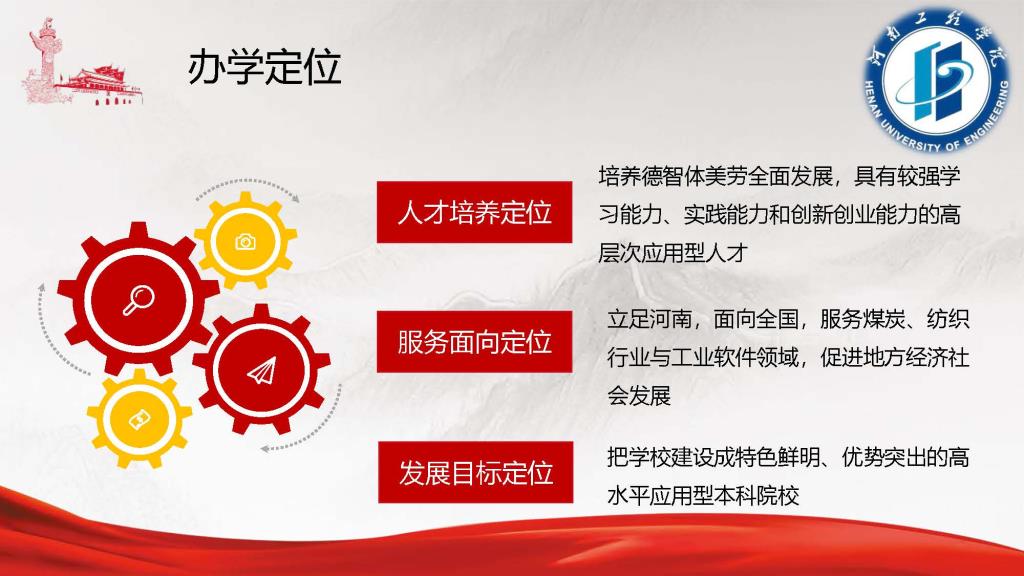 办学定位

河南工程学院
HENAN UNIVERSITY OF ENGINEERING

人才培养定位

培养德智体美劳全面发展，具有较强学习能力、实践能力和创新创业能力的高层次应用型人才

服务面向定位

立足河南，面向全国，服务煤炭、纺织行业与工业软件领域，促进地方经济社会发展

发展目标定位

把学校建设成特色鲜明、优势突出的高水平应用型本科院校